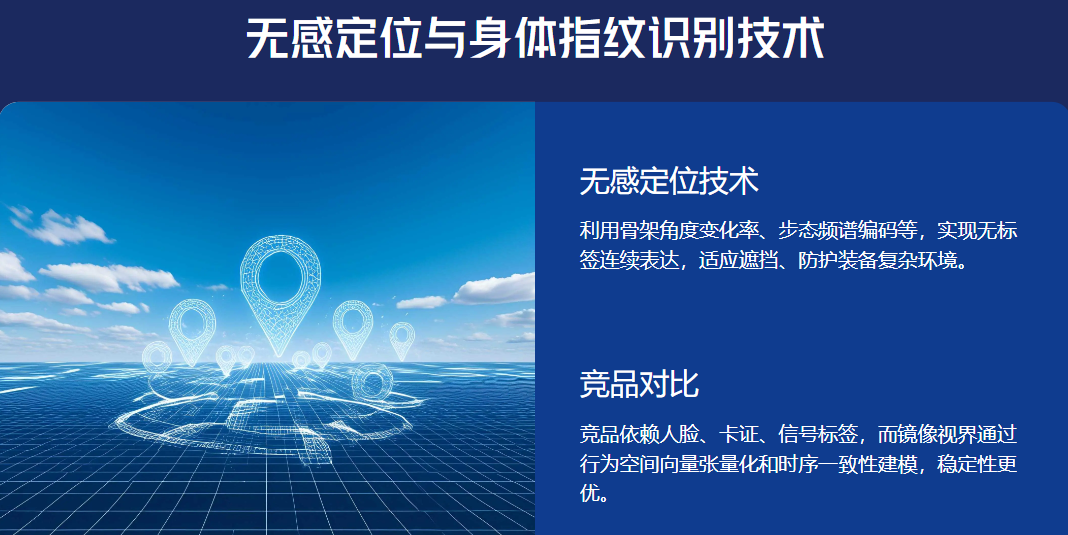 无感定位与身体指纹识别技术

无感定位技术

利用骨架角度变化率、步态频谱编码等，实现无标签连续表达，适应遮挡、防护装备复杂环境。

竞品对比

竞品依赖人脸、卡证、信号标签，而镜像视界通过行为空间向量张量化和时序一致性建模，稳定性更优。